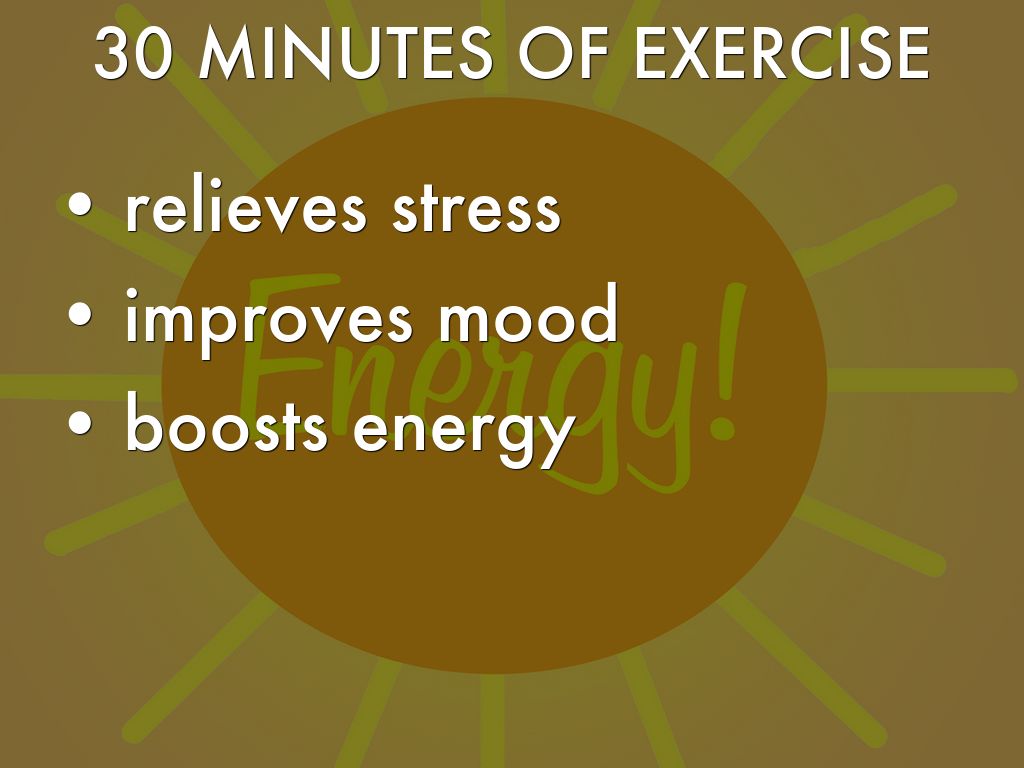 30 MINUTES OF EXERCISE

• relieves stress
• improves mood
• boosts energy

Energy!